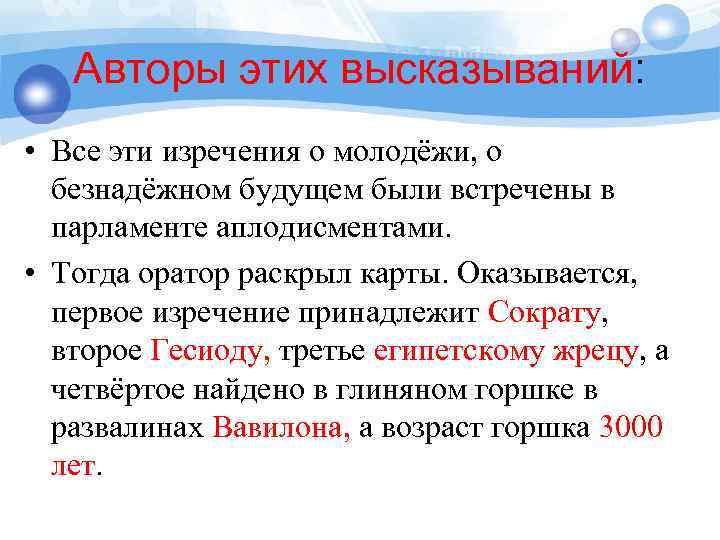 Авторы этих высказываний:

• Все эти изречения о молодёжи, о безнадёжном будущем были встречены в парламенте аплодисментами.

• Тогда оратор раскрыл карты. Оказывается, первое изречение принадлежит Сократу, второе Гесиоду, третье египетскому жрецу, а четвёртое найдено в глиняном горшке в развалинах Вавилона, а возраст горшка 3000 лет.